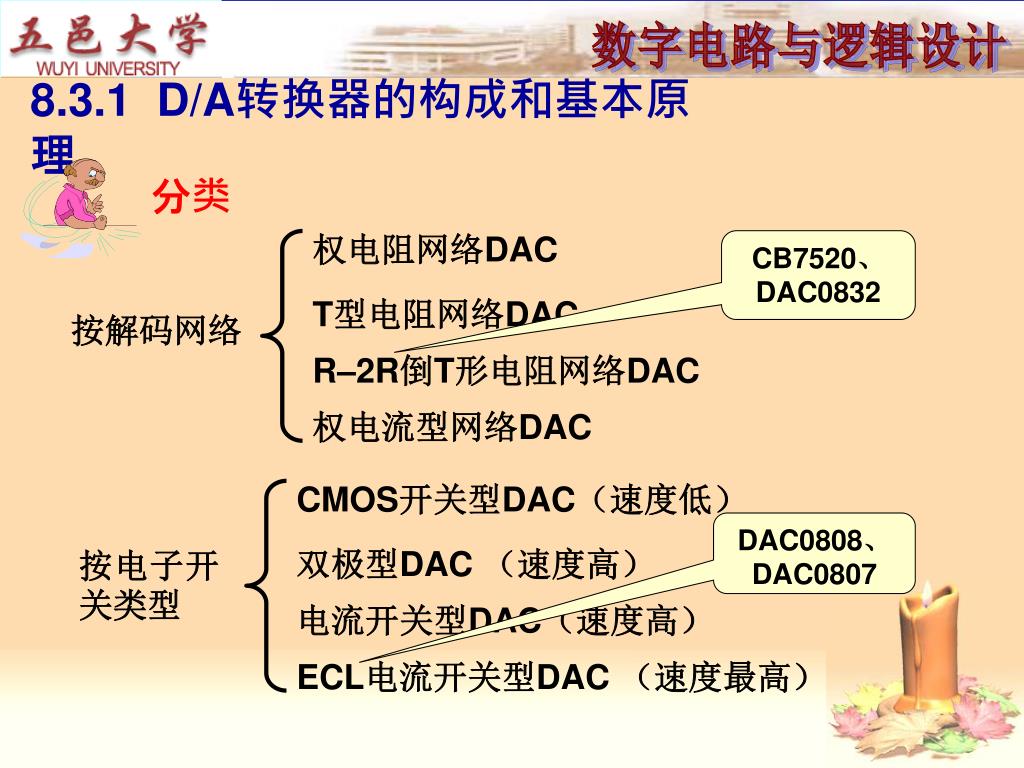 五邑大学
WUYI UNIVERSITY
数字电路与逻辑设计

8.3.1 D/A转换器的构成和基本原理

分类

按解码网络

权电阻网络DAC
T型电阻网络DAC
R–2R倒T形电阻网络DAC
权电流型网络DAC

CB7520、DAC0832

按电子开关类型

CMOS开关型DAC（速度低）
双极型DAC （速度高）
电流开关型DAC（速度高）
ECL电流开关型DAC （速度最高）

DAC0808、DAC0807